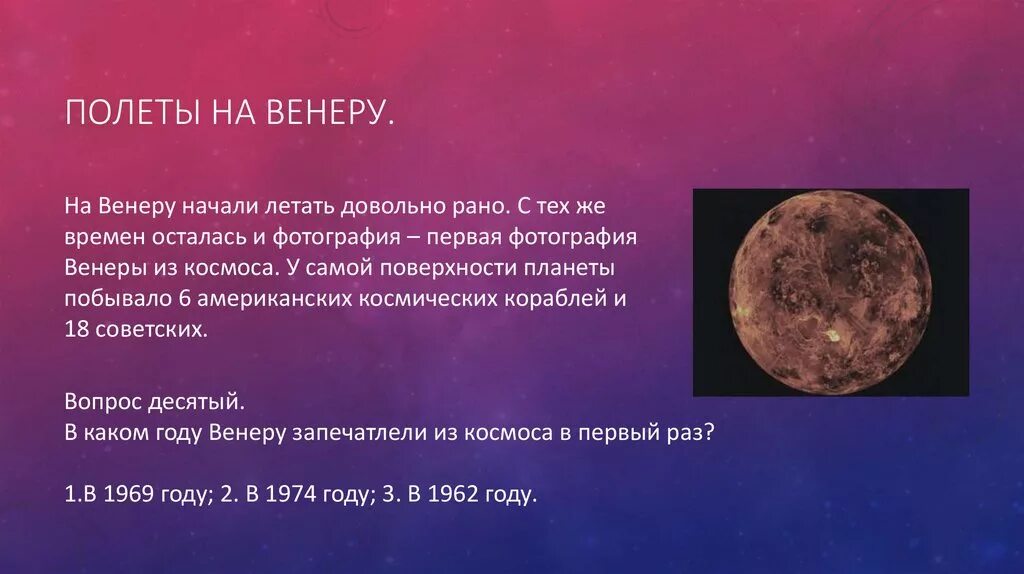 ПОЛЕТЫ НА ВЕНЕРУ.

На Венеру начали летать довольно рано. С тех же времен осталась и фотография – первая фотография Венеры из космоса. У самой поверхности планеты побывало 6 американских космических кораблей и 18 советских.

Вопрос десятый.
В каком году Венеру запечатлели из космоса в первый раз?

1.В 1969 году; 2. В 1974 году; 3. В 1962 году.